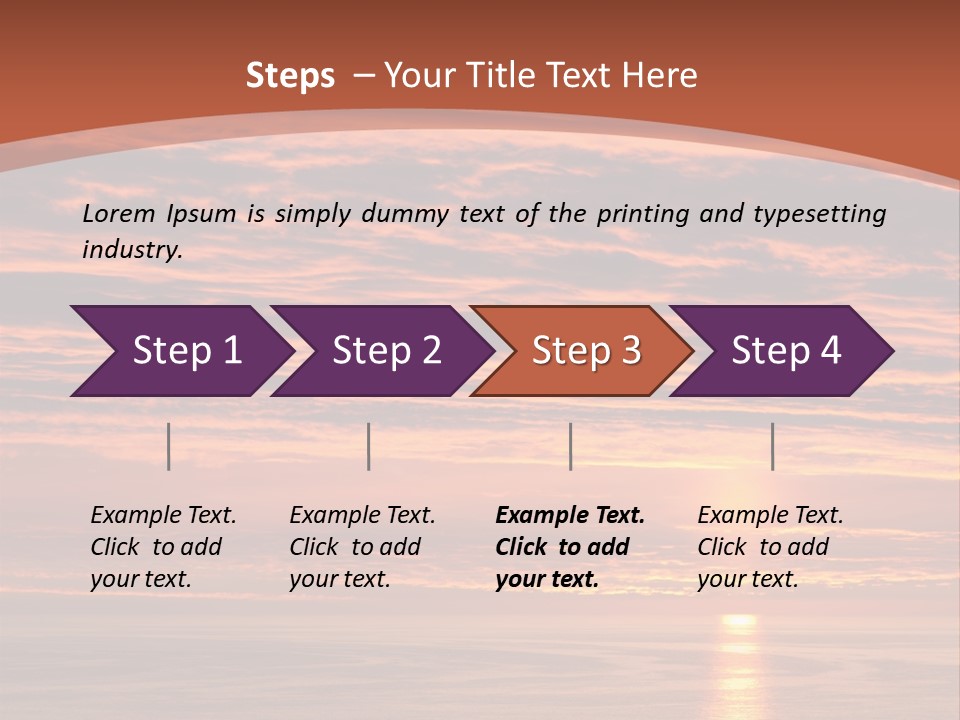 Steps – Your Title Text Here

Lorem Ipsum is simply dummy text of the printing and typesetting industry.

Step 1

Step 2

Step 3

Step 4

Example Text. Click to add your text.

Example Text. Click to add your text.

Example Text. Click to add your text.

Example Text. Click to add your text.